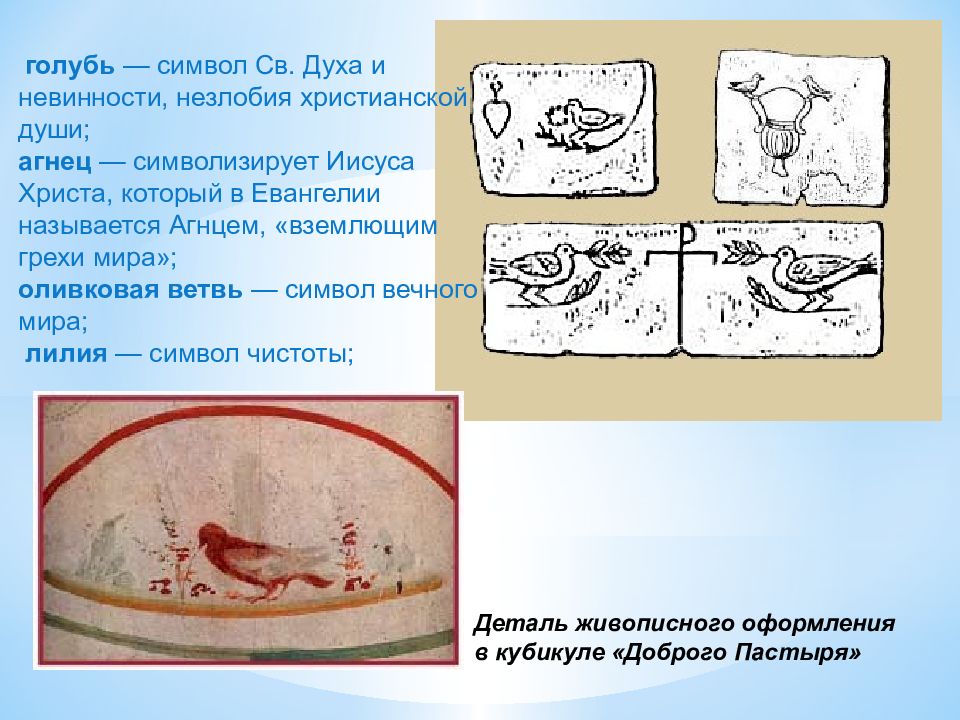 голубь — символ Св. Духа и невинности, незлобия христианской души;
агнец — символизирует Иисуса Христа, который в Евангелии называется Агнцем, «вземлющим грехи мира»;
оливковая ветвь — символ вечного мира;
лилия — символ чистоты;

Деталь живописного оформления в кубикуле «Доброго Пастыря»